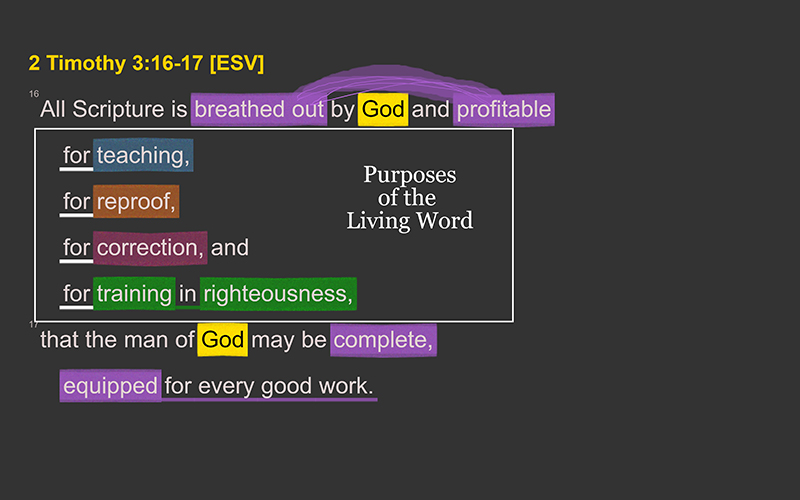 2 Timothy 3:16-17 [ESV]

16 All Scripture is breathed out by God and profitable

for teaching,

for reproof,

for correction, and

for training in righteousness,

Purposes of the Living Word

17 that the man of God may be complete,

equipped for every good work.